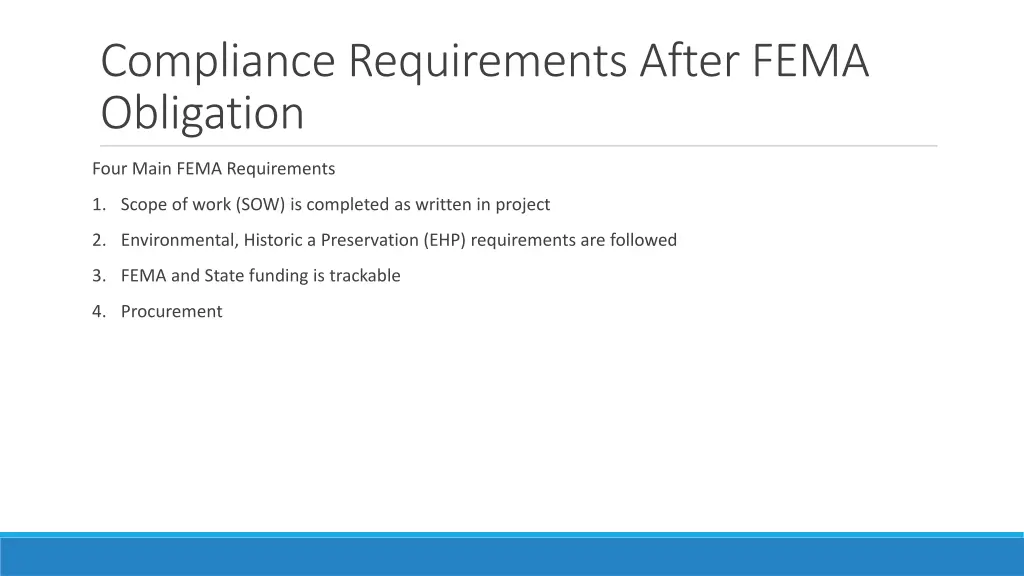 Compliance Requirements After FEMA Obligation

Four Main FEMA Requirements

1. Scope of work (SOW) is completed as written in project

2. Environmental, Historic a Preservation (EHP) requirements are followed

3. FEMA and State funding is trackable

4. Procurement